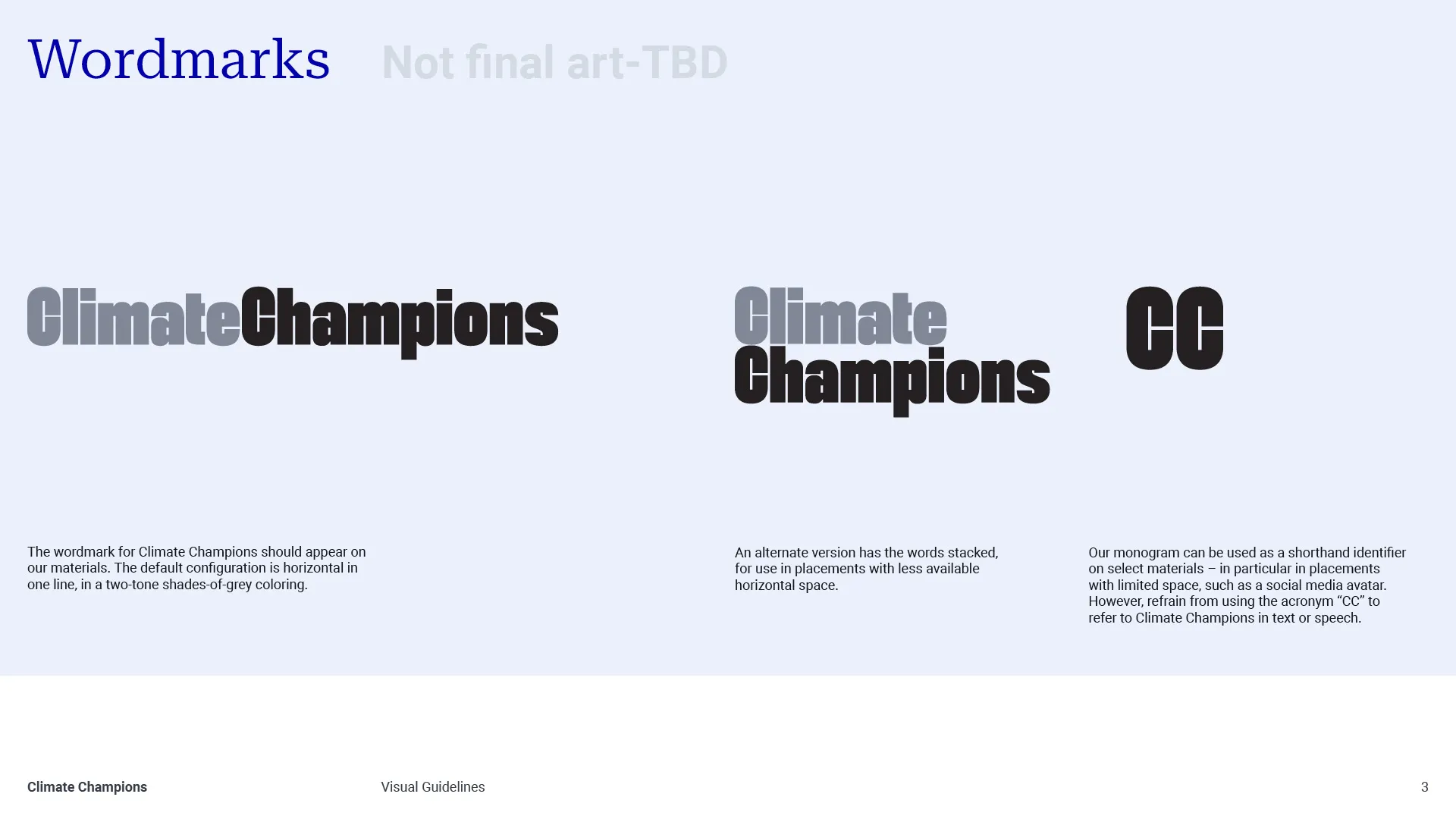 Wordmarks Not final art-TBD

ClimateChampions

Climate
Champions

CC

The wordmark for Climate Champions should appear on our materials. The default configuration is horizontal in one line, in a two-tone shades-of-grey coloring.

An alternate version has the words stacked, for use in placements with less available horizontal space.

Our monogram can be used as a shorthand identifier on select materials – in particular in placements with limited space, such as a social media avatar. However, refrain from using the acronym “CC” to refer to Climate Champions in text or speech.

Climate Champions

Visual Guidelines

3